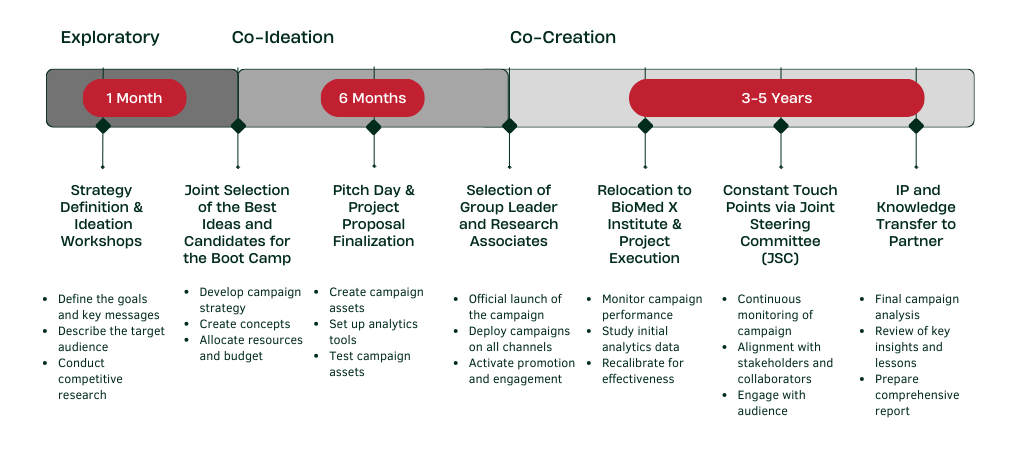 Exploratory

Co-Ideation

Co-Creation

1 Month

6 Months

3-5 Years

Strategy Definition & Ideation Workshops

- Define the goals and key messages
- Describe the target audience
- Conduct competitive research

Joint Selection of the Best Ideas and Candidates for the Boot Camp

- Develop campaign strategy
- Create concepts
- Allocate resources and budget

Pitch Day & Project Proposal Finalization

- Create campaign assets
- Set up analytics tools
- Test campaign assets

Selection of Group Leader and Research Associates

- Official launch of the campaign
- Deploy campaigns on all channels
- Activate promotion and engagement

Relocation to BioMed X Institute & Project Execution

- Monitor campaign performance
- Study initial analytics data
- Recalibrate for effectiveness

Constant Touch Points via Joint Steering Committee (JSC)

- Continuous monitoring of campaign
- Alignment with stakeholders and collaborators
- Engage with audience

IP and Knowledge Transfer to Partner

- Final campaign analysis
- Review of key insights and lessons
- Prepare comprehensive report